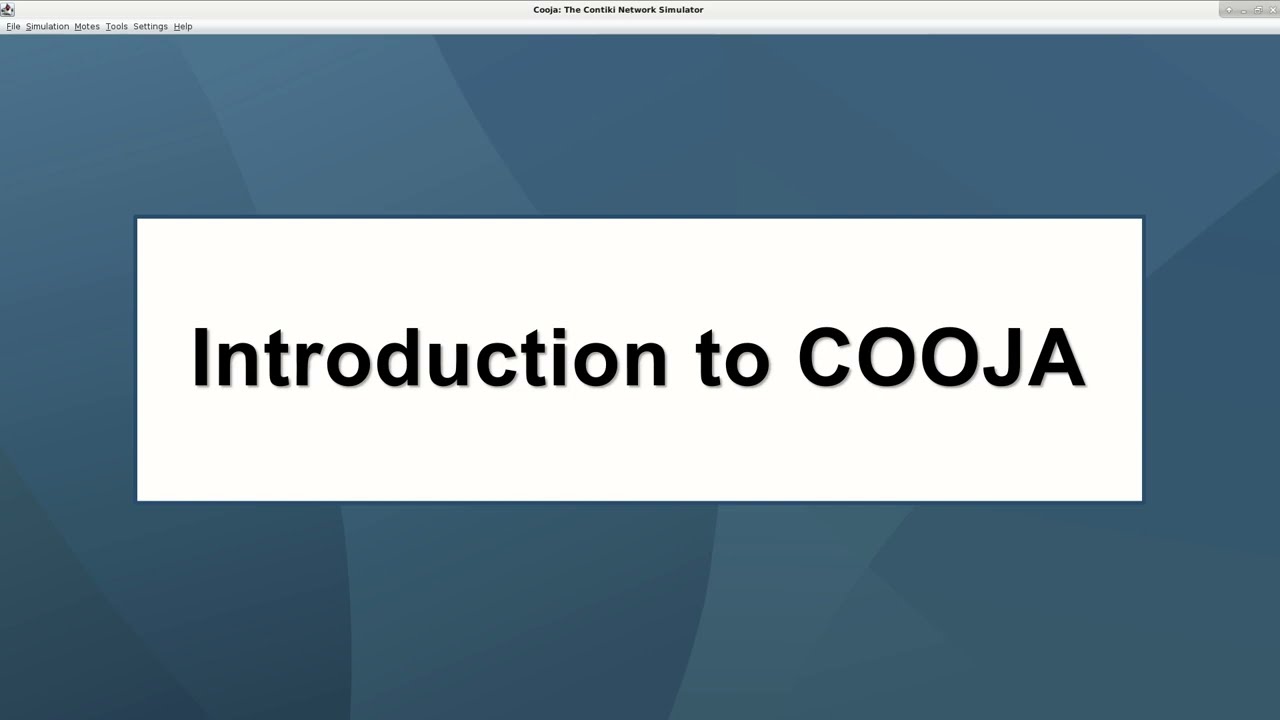 Cooja: The Contiki Network Simulator

File Simulation Motes Tools Settings Help

Introduction to COOJA